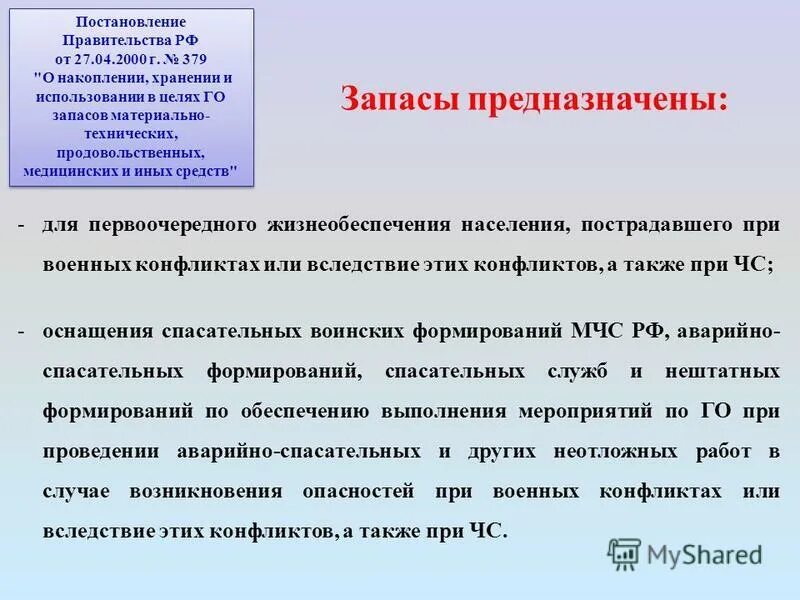 Постановление Правительства РФ от 27.04.2000 г. № 379 "О накоплении, хранении и использовании в целях ГО запасов материально-технических, продовольственных, медицинских и иных средств"

Запасы предназначены:

- для первоочередного жизнеобеспечения населения, пострадавшего при военных конфликтах или вследствие этих конфликтов, а также при ЧС;

- оснащения спасательных воинских формирований МЧС РФ, аварийно-спасательных формирований, спасательных служб и нештатных формирований по обеспечению выполнения мероприятий по ГО при проведении аварийно-спасательных и других неотложных работ в случае возникновения опасностей при военных конфликтах или вследствие этих конфликтов, а также при ЧС.

MyShared